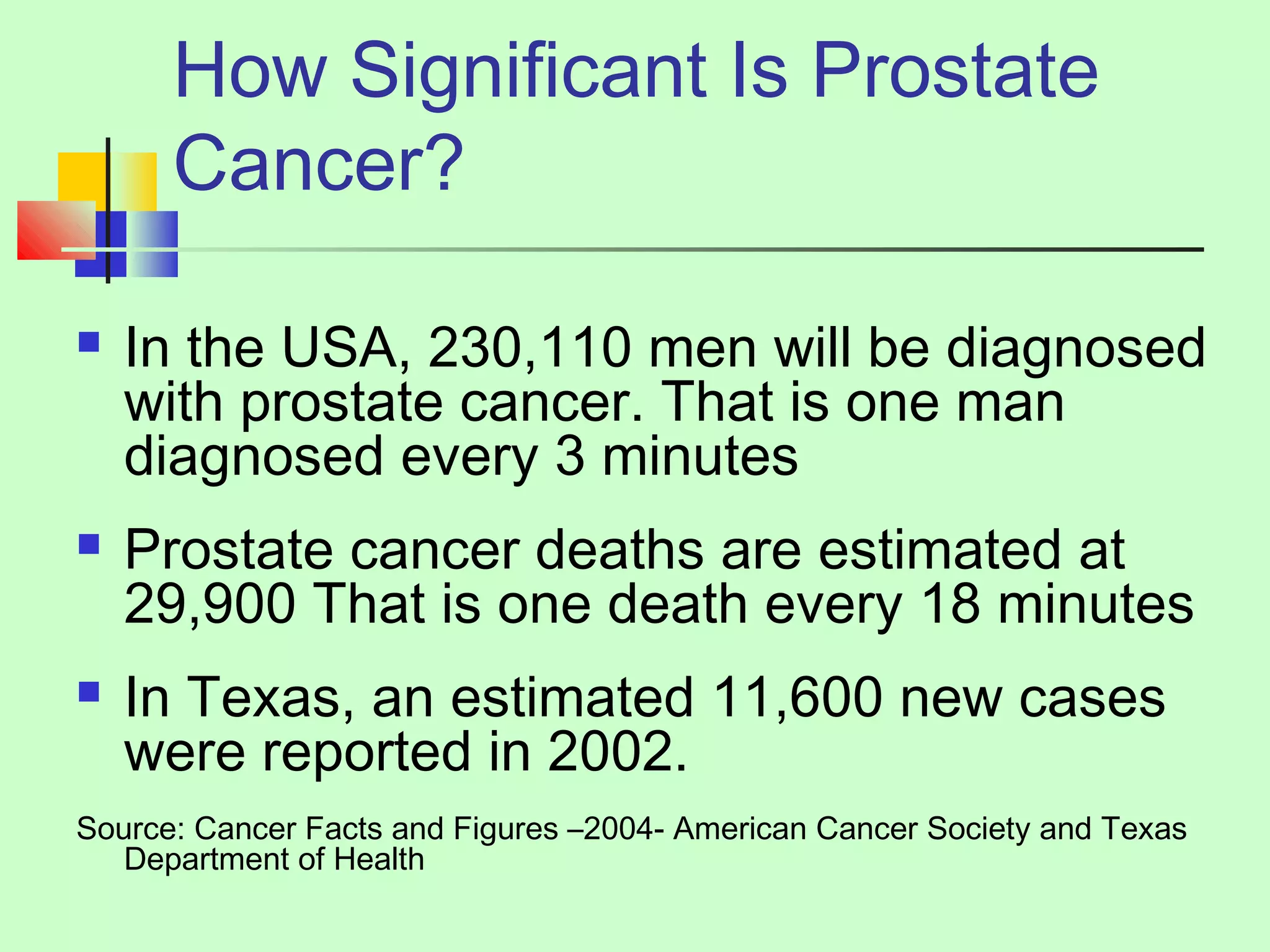 How Significant Is Prostate Cancer?

In the USA, 230,110 men will be diagnosed with prostate cancer. That is one man diagnosed every 3 minutes

Prostate cancer deaths are estimated at 29,900 That is one death every 18 minutes

In Texas, an estimated 11,600 new cases were reported in 2002.

Source: Cancer Facts and Figures –2004- American Cancer Society and Texas Department of Health